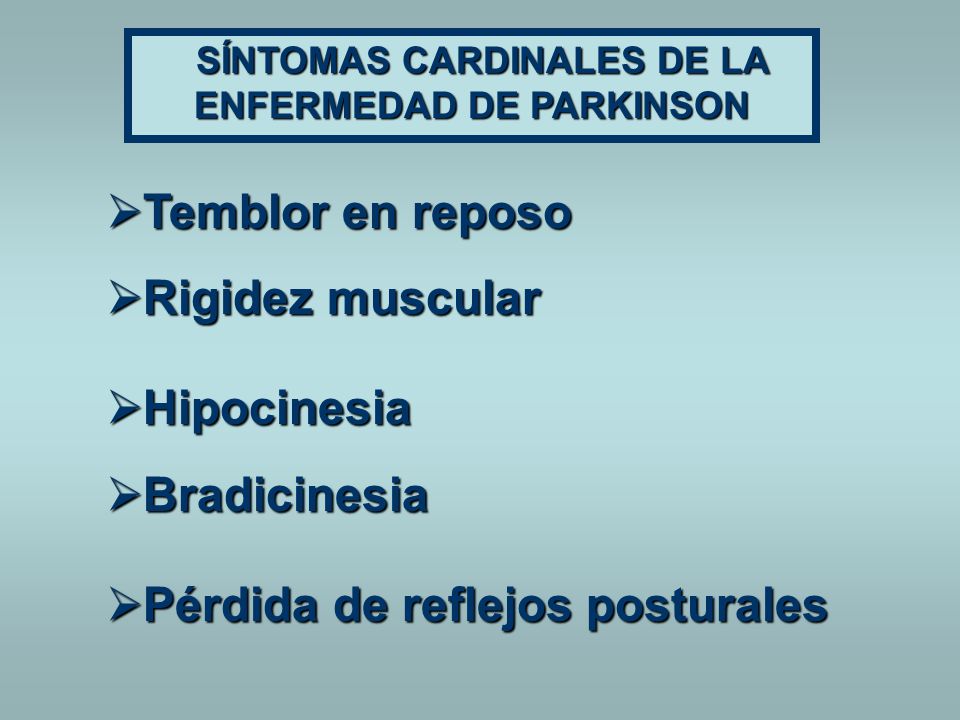 SÍNTOMAS CARDINALES DE LA ENFERMEDAD DE PARKINSON

➢Temblor en reposo
➢Rigidez muscular

➢Hipocinesia
➢Bradicinesia

➢Pérdida de reflejos posturales